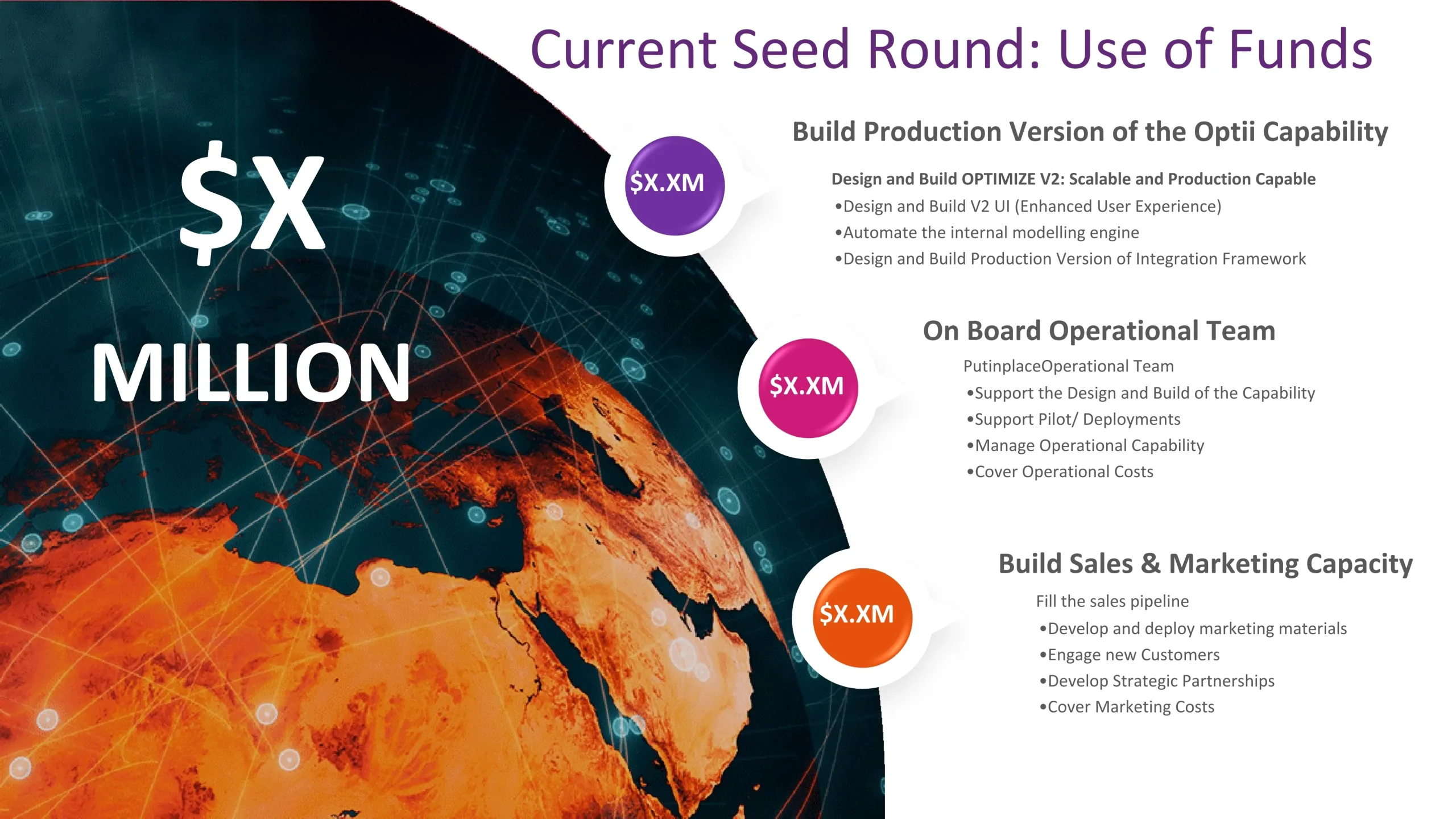 Current Seed Round: Use of Funds

$X

MILLION

$X.XM

Build Production Version of the Optii Capability

Design and Build OPTIMIZE V2: Scalable and Production Capable
•Design and Build V2 UI (Enhanced User Experience)
•Automate the internal modelling engine
•Design and Build Production Version of Integration Framework

$X.XM

On Board Operational Team

PutinplaceOperational Team
•Support the Design and Build of the Capability
•Support Pilot/ Deployments
•Manage Operational Capability
•Cover Operational Costs

$X.XM

Build Sales & Marketing Capacity

Fill the sales pipeline
•Develop and deploy marketing materials
•Engage new Customers
•Develop Strategic Partnerships
•Cover Marketing Costs